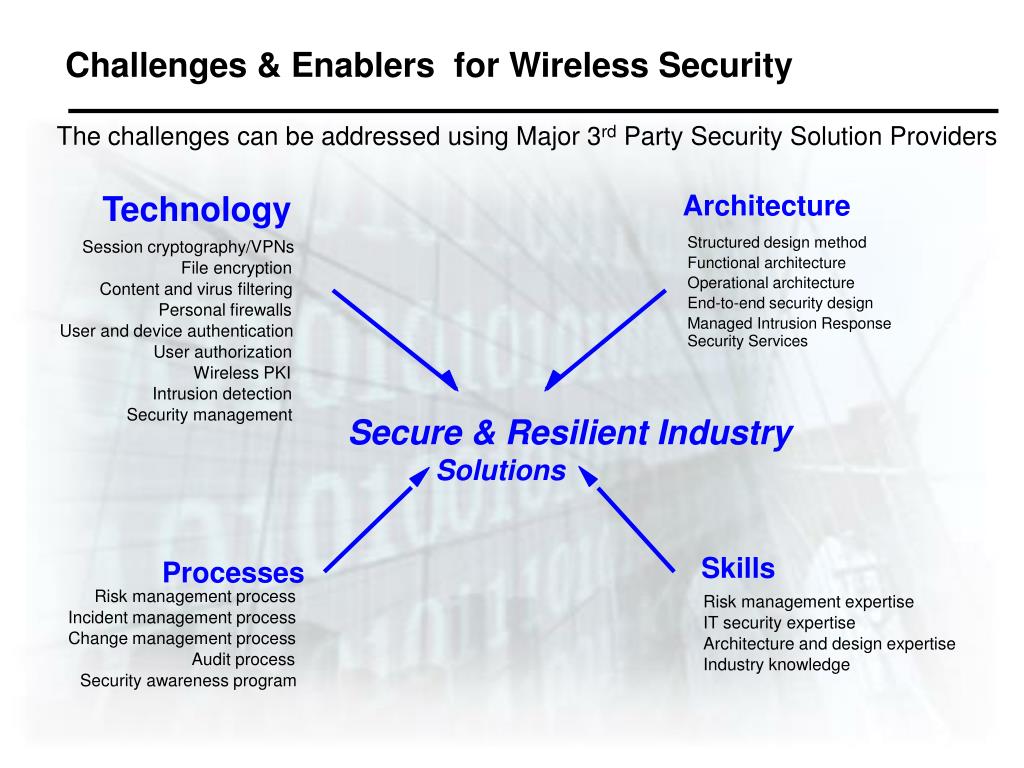 Challenges & Enablers for Wireless Security

The challenges can be addressed using Major 3$^{rd}$ Party Security Solution Providers

Technology

Session cryptography/VPNs
File encryption
Content and virus filtering
Personal firewalls
User and device authentication
User authorization
Wireless PKI
Intrusion detection
Security management

Architecture

Structured design method
Functional architecture
Operational architecture
End-to-end security design
Managed Intrusion Response Security Services

Secure & Resilient Industry Solutions

Processes

Risk management process
Incident management process
Change management process
Audit process
Security awareness program

Skills

Risk management expertise
IT security expertise
Architecture and design expertise
Industry knowledge